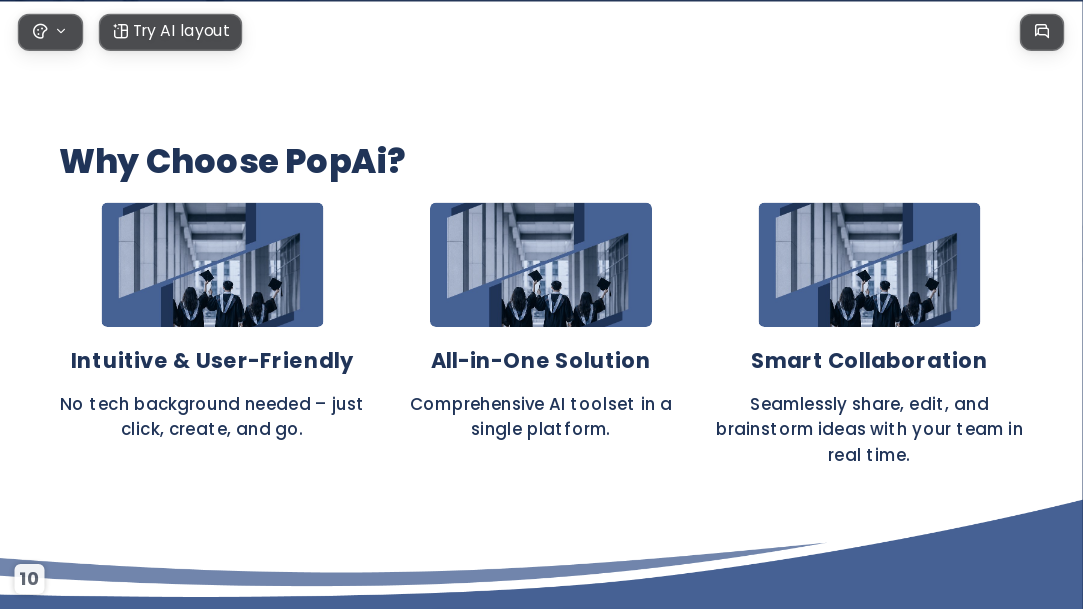 Try AI layout

Why Choose PopAi?

Intuitive & User-Friendly

No tech background needed – just click, create, and go.

All-in-One Solution

Comprehensive AI toolset in a single platform.

Smart Collaboration

Seamlessly share, edit, and brainstorm ideas with your team in real time.

10